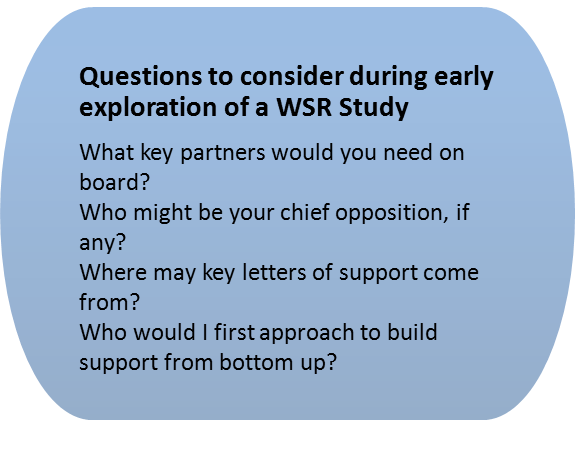 Questions to consider during early exploration of a WSR Study

What key partners would you need on board?
Who might be your chief opposition, if any?
Where may key letters of support come from?
Who would I first approach to build support from bottom up?